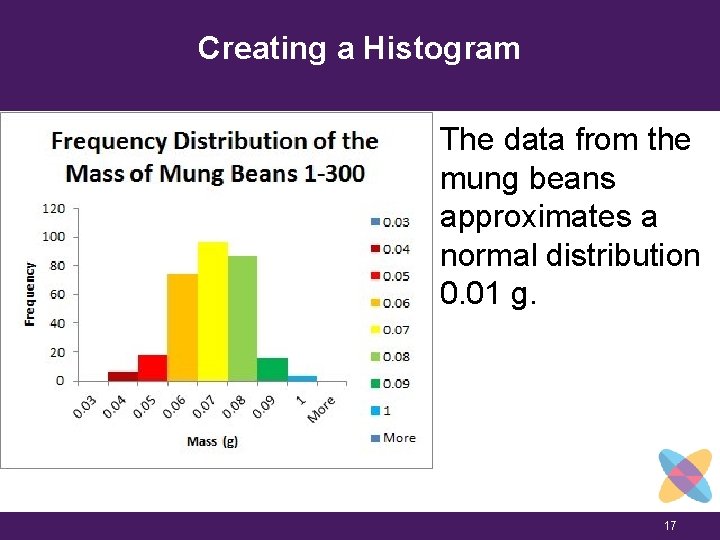 Creating a Histogram

Frequency Distribution of the Mass of Mung Beans 1-300

120
100
80
60
40
20
0

Frequency

0.03 0.04 0.05 0.06 0.07 0.08 0.09 1 More

Mass (g)

0.03
0.04
0.05
0.06
0.07
0.08
0.09
1
More

The data from the mung beans approximates a normal distribution 0.01 g.

17